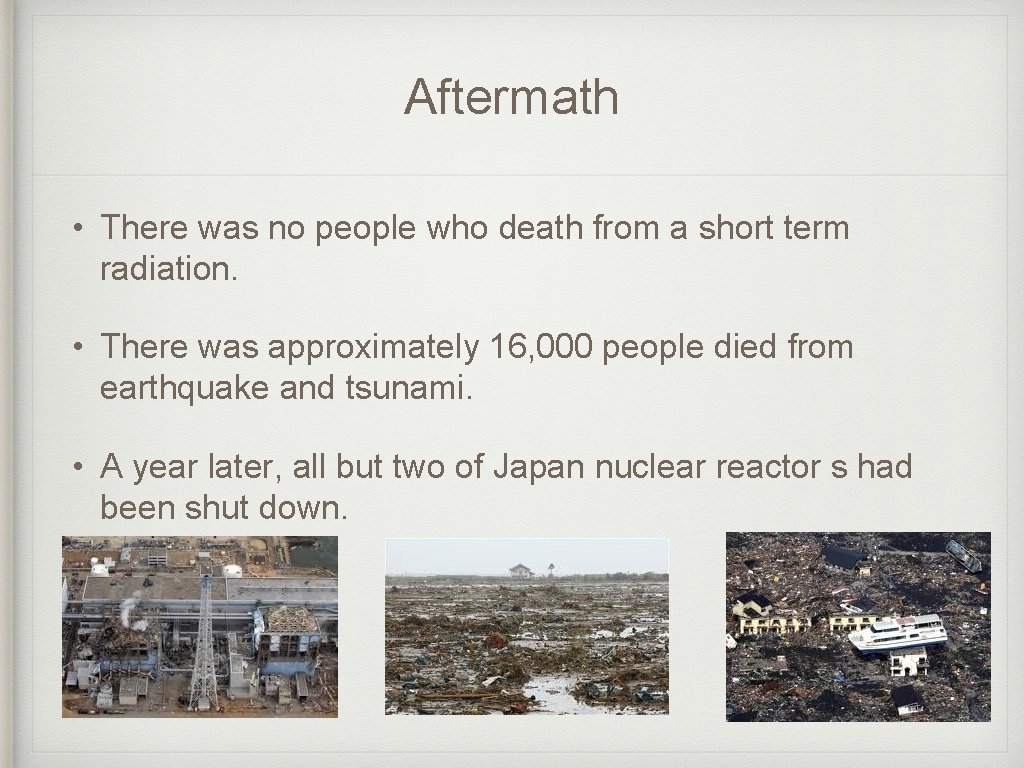 Aftermath

• There was no people who death from a short term radiation.

• There was approximately 16, 000 people died from earthquake and tsunami.

• A year later, all but two of Japan nuclear reactor s had been shut down.